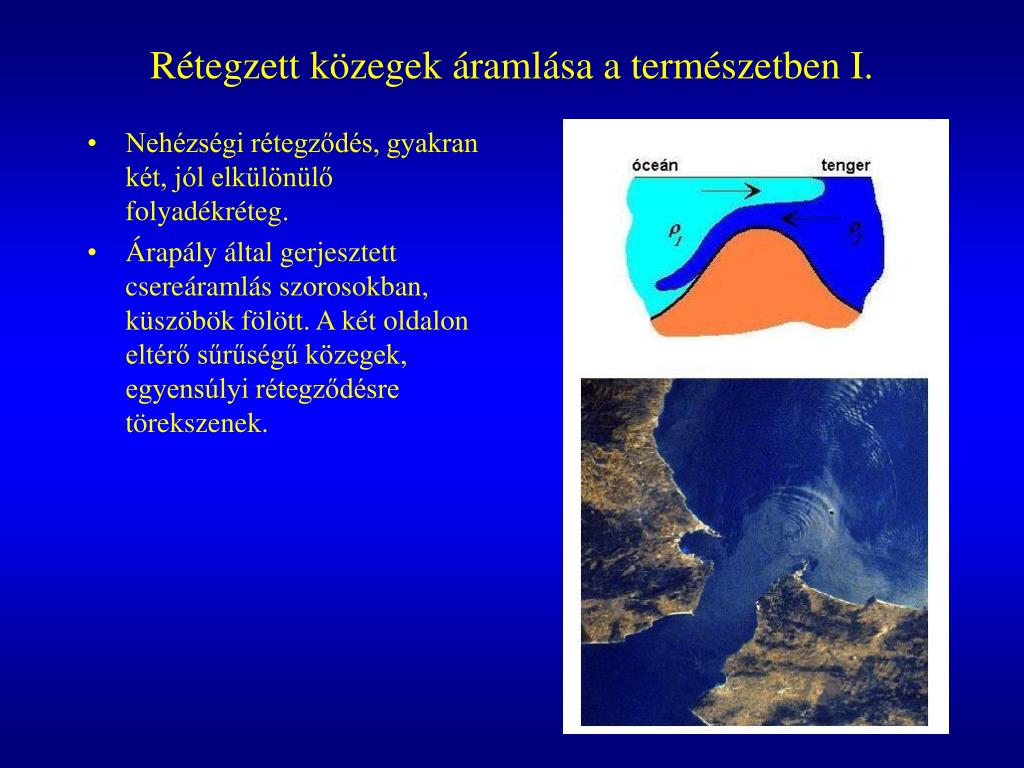 Rétegzett közegek áramlása a természetben I.

• Nehézségi rétegződés, gyakran két, jól elkülönülő folyadékréteg.

• Árapály által gerjesztett csereáramlás szorosokban, küszöbök fölött. A két oldalon eltérő sűrűségű közegek, egyensúlyi rétegződésre törekszenek.

óceán

tenger

$\rho_1$

$\rho_2$